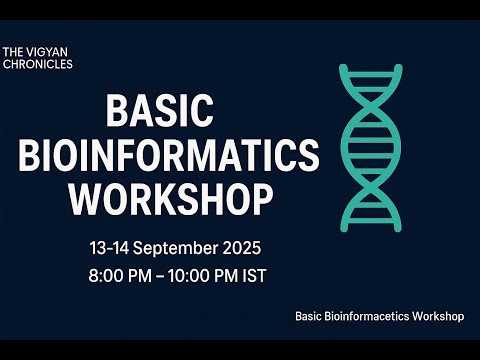 THE VIGYAN CHRONICLES

BASIC BIOINFORMATICS WORKSHOP

13-14 September 2025
8:00 PM – 10:00 PM IST

Basic Bioinformacetics Workshop